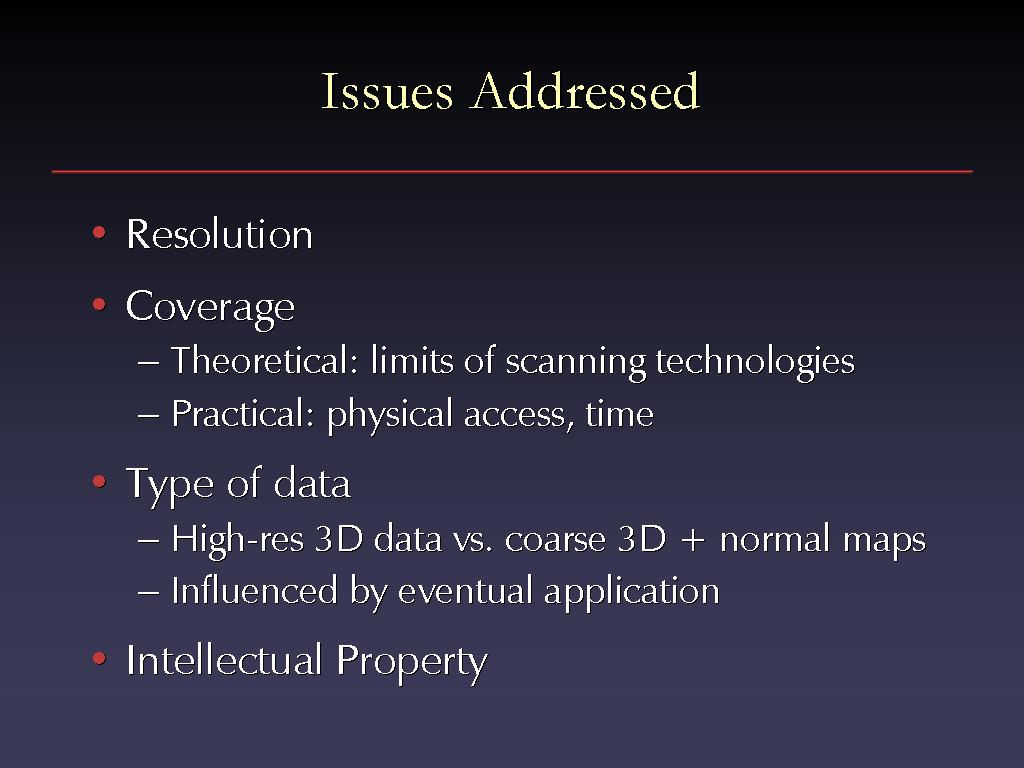 Issues Addressed

• Resolution
• Coverage
– Theoretical: limits of scanning technologies
– Practical: physical access, time
• Type of data
– High-res 3D data vs. coarse 3D + normal maps
– Influenced by eventual application
• Intellectual Property